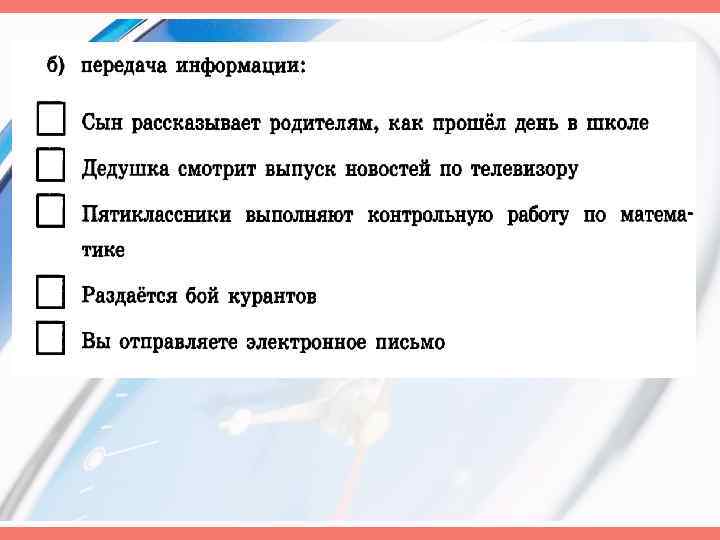 б) передача информации:

Сын рассказывает родителям, как прошёл день в школе

Дедушка смотрит выпуск новостей по телевизору

Пятиклассники выполняют контрольную работу по математике

Раздаётся бой курантов

Вы отправляете электронное письмо